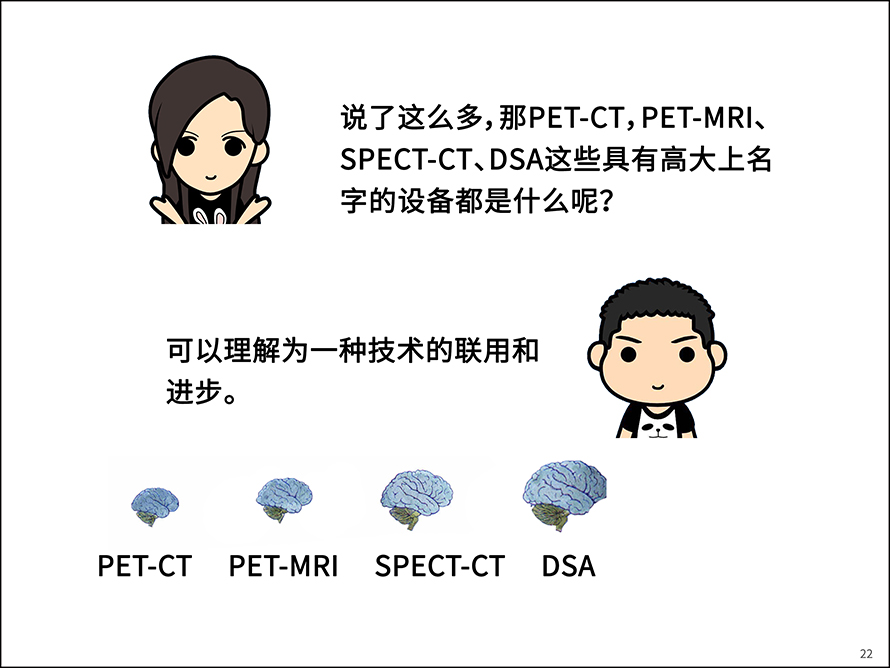 说了这么多，那PET-CT，PET-MRI、SPECT-CT、DSA这些具有高大上名字的设备都是什么呢？

可以理解为一种技术的联用和进步。

PET-CT PET-MRI SPECT-CT DSA

22